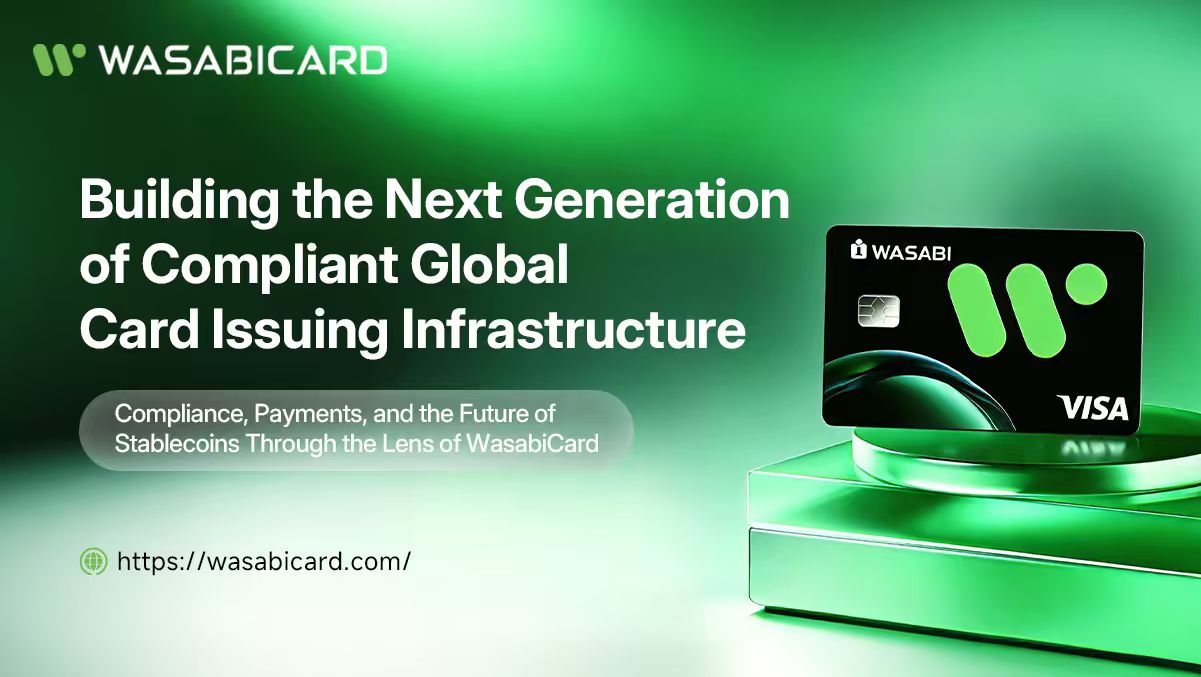 WASABICARD

Building the Next Generation of Compliant Global Card Issuing Infrastructure

Compliance, Payments, and the Future of Stablecoins Through the Lens of WasabiCard

https://wasabicard.com/

WASABI

VISA